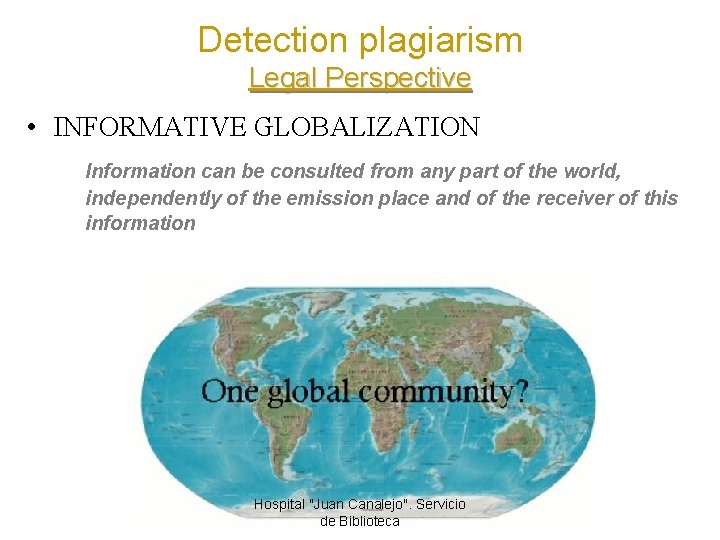 Detection plagiarism
Legal Perspective

• INFORMATIVE GLOBALIZATION

Information can be consulted from any part of the world, independently of the emission place and of the receiver of this information

One global community?

Hospital "Juan Canalejo". Servicio de Biblioteca